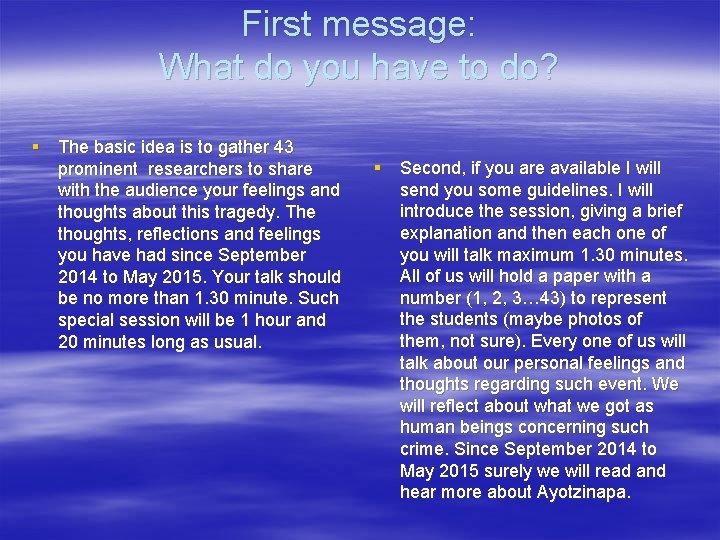 First message:
What do you have to do?

▪ The basic idea is to gather 43 prominent researchers to share with the audience your feelings and thoughts about this tragedy. The thoughts, reflections and feelings you have had since September 2014 to May 2015. Your talk should be no more than 1.30 minute. Such special session will be 1 hour and 20 minutes long as usual.

▪ Second, if you are available I will send you some guidelines. I will introduce the session, giving a brief explanation and then each one of you will talk maximum 1.30 minutes. All of us will hold a paper with a number (1, 2, 3…43) to represent the students (maybe photos of them, not sure). Every one of us will talk about our personal feelings and thoughts regarding such event. We will reflect about what we got as human beings concerning such crime. Since September 2014 to May 2015 surely we will read and hear more about Ayotzinapa.